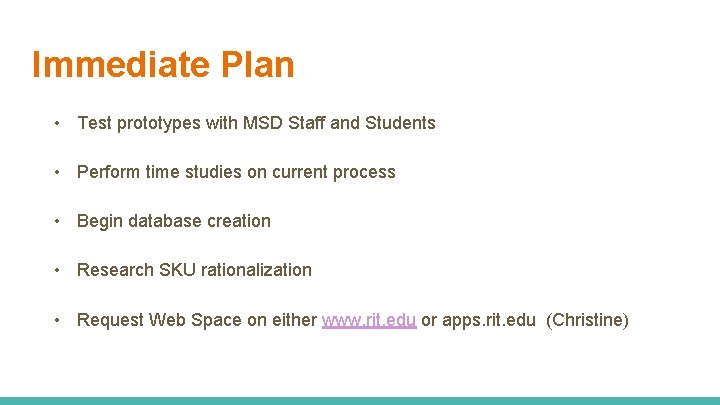 Immediate Plan

• Test prototypes with MSD Staff and Students

• Perform time studies on current process

• Begin database creation

• Research SKU rationalization

• Request Web Space on either www.rit.edu or apps.rit.edu (Christine)